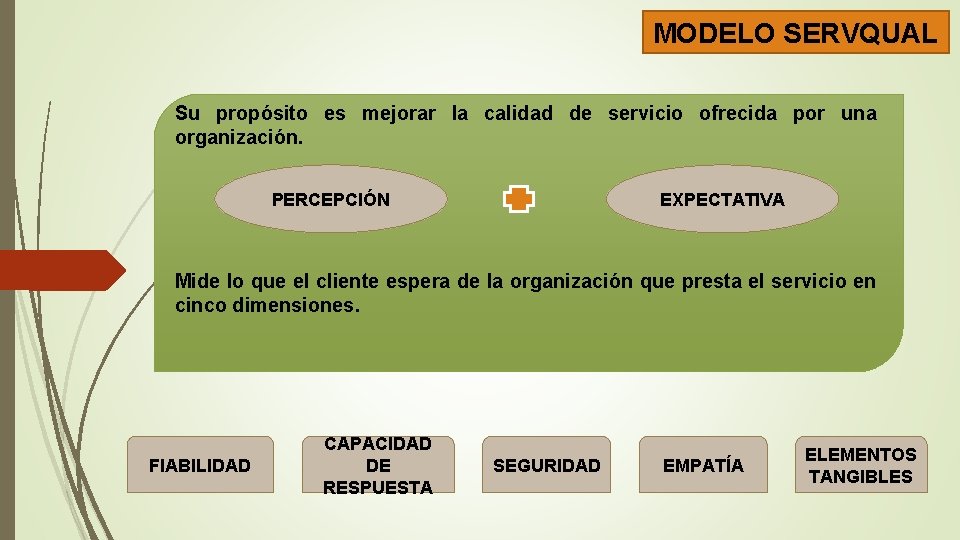 MODELO SERVQUAL

Su propósito es mejorar la calidad de servicio ofrecida por una organización.

PERCEPCIÓN

EXPECTATIVA

Mide lo que el cliente espera de la organización que presta el servicio en cinco dimensiones.

FIABILIDAD

CAPACIDAD DE RESPUESTA

SEGURIDAD

EMPATÍA

ELEMENTOS TANGIBLES